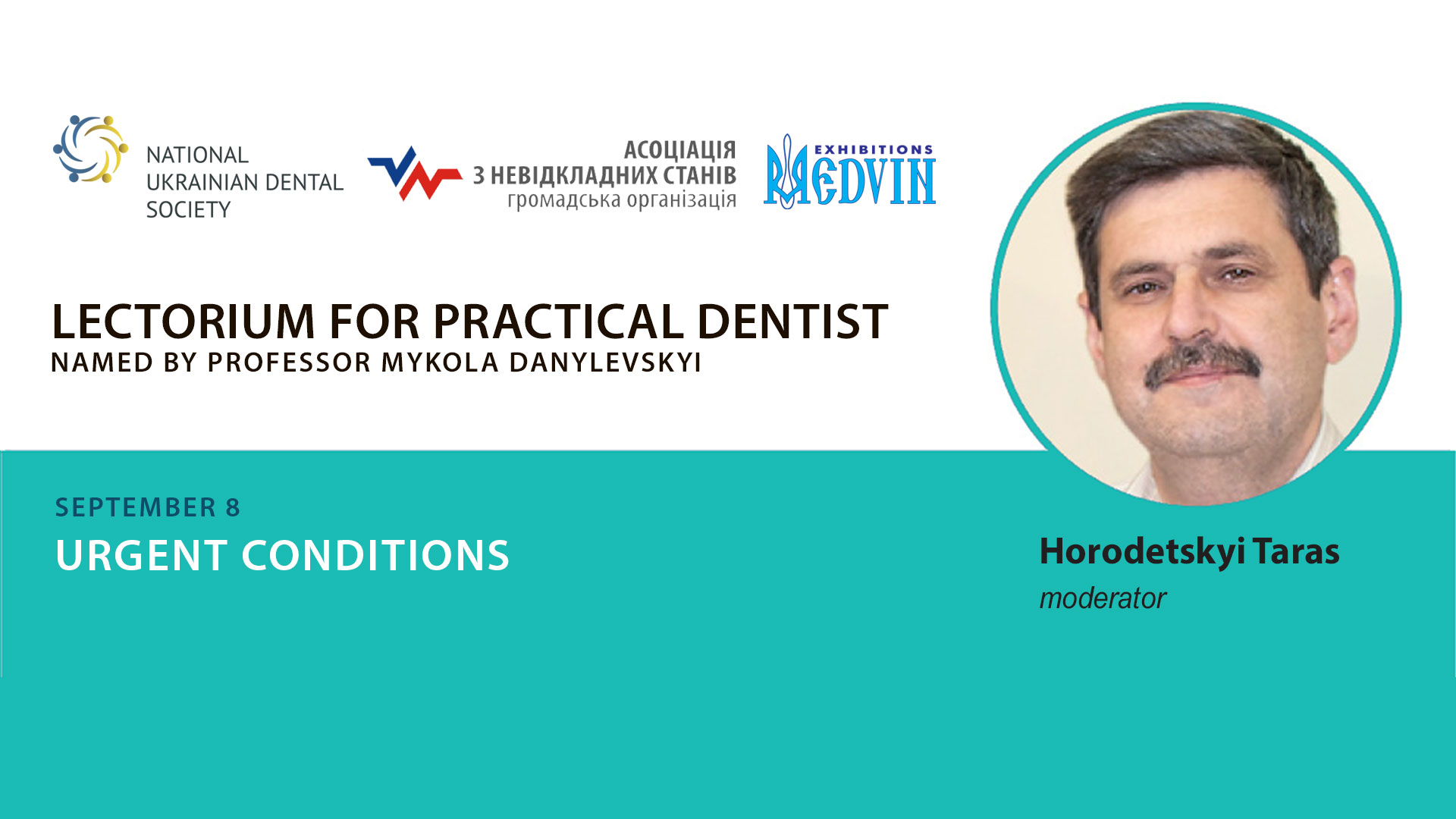 NATIONAL UKRAINIAN DENTAL SOCIETY

АСОЦІАЦІЯ
З НЕВІДКЛАДНИХ СТАНІВ
громадська організація

EXHIBITIONS
MEDVIN

LECTORIUM FOR PRACTICAL DENTIST
NAMED BY PROFESSOR MYKOLA DANYLEVSKYI

SEPTEMBER 8
URGENT CONDITIONS

Horodetskyi Taras
moderator